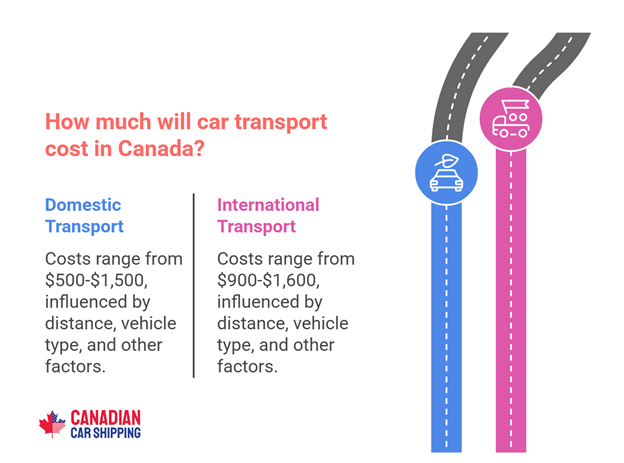 How much will car transport cost in Canada?

Domestic Transport

Costs range from \$500-\$1,500, influenced by distance, vehicle type, and other factors.

International Transport

Costs range from \$900-\$1,600, influenced by distance, vehicle type, and other factors.

CANADIAN CAR SHIPPING